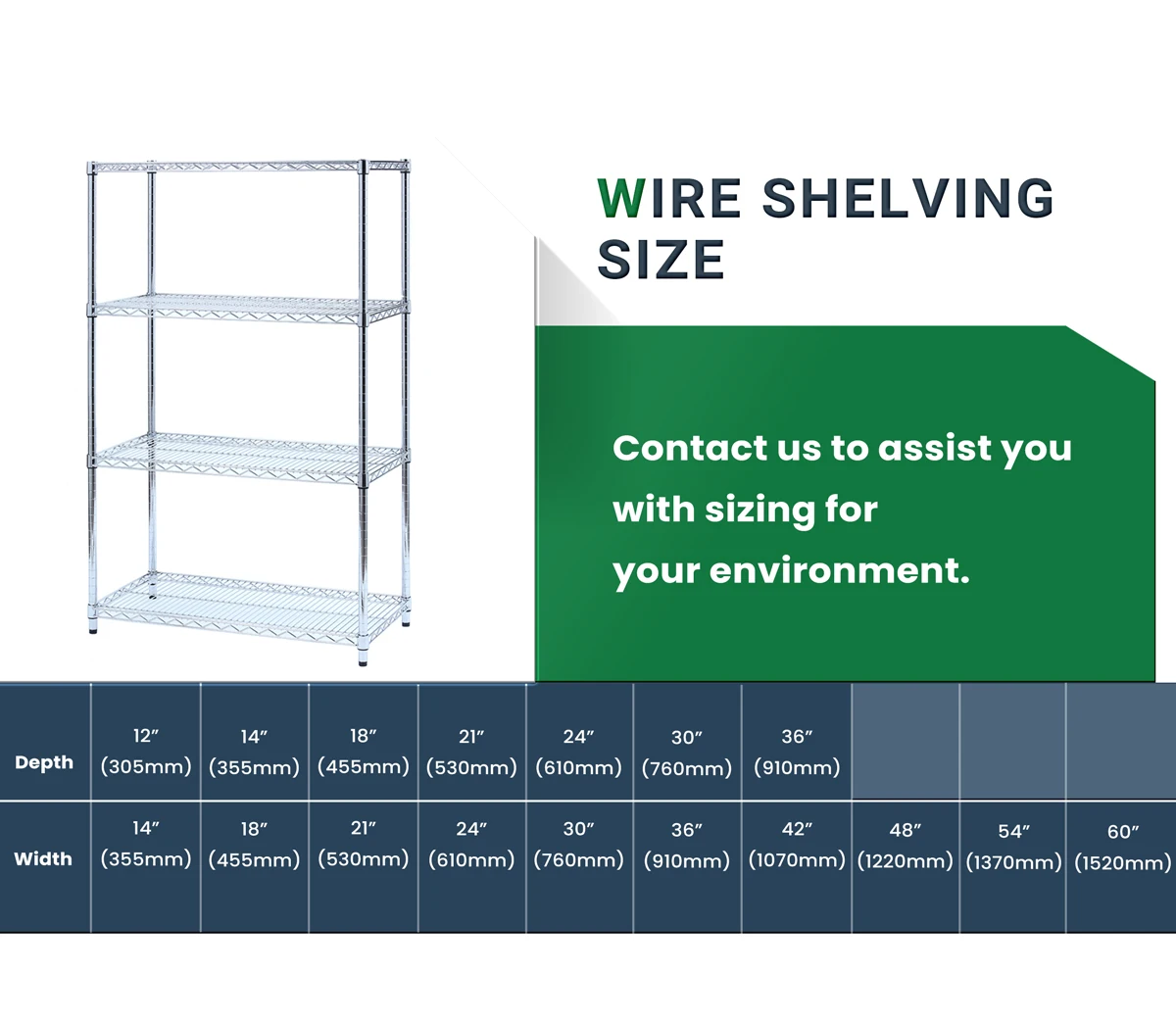 WIRE SHELVING SIZE

Contact us to assist you with sizing for your environment.

| Depth | 12″ (305mm) | 14″ (355mm) | 18″ (455mm) | 21″ (530mm) | 24″ (610mm) | 30″ (760mm) | 36″ (910mm) | | | |
|---|---|---|---|---|---|---|---|---|---|---|
| Width | 14″ (355mm) | 18″ (455mm) | 21″ (530mm) | 24″ (610mm) | 30″ (760mm) | 36″ (910mm) | 42″ (1070mm) | 48″ (1220mm) | 54″ (1370mm) | 60″ (1520mm) |